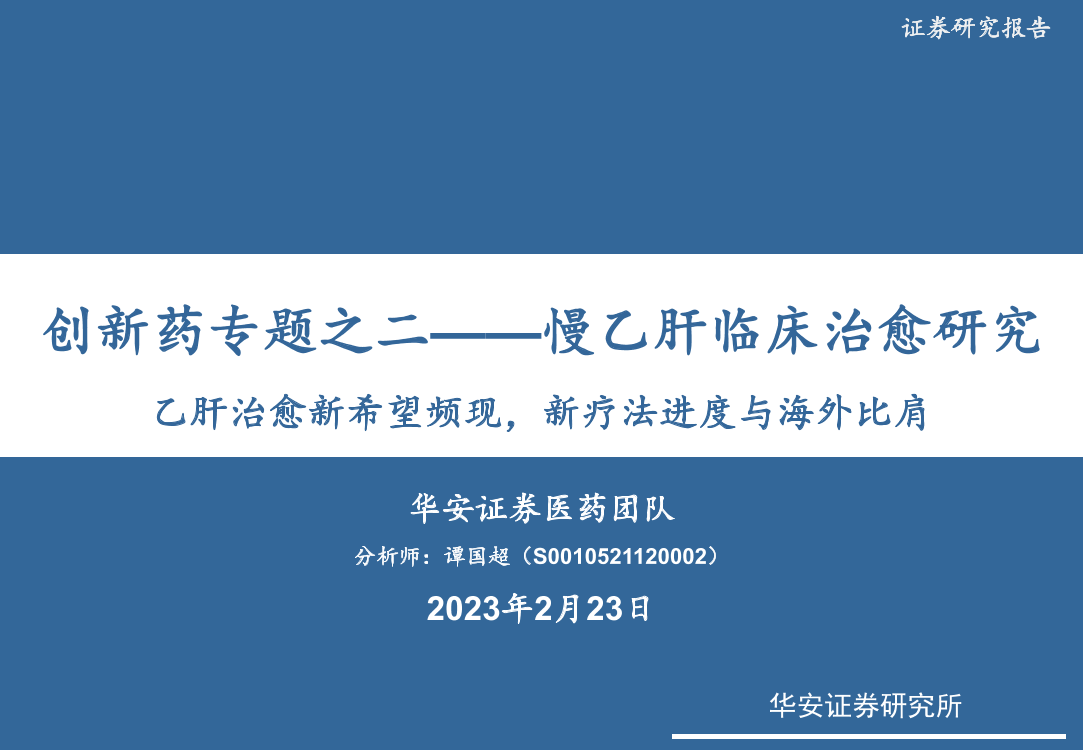 证券研究报告

创新药专题之二——慢乙肝临床治愈研究

乙肝治愈新希望频现，新疗法进度与海外比肩

华安证券医药团队

分析师：谭国超（S0010521120002）

2023年2月23日

华安证券研究所